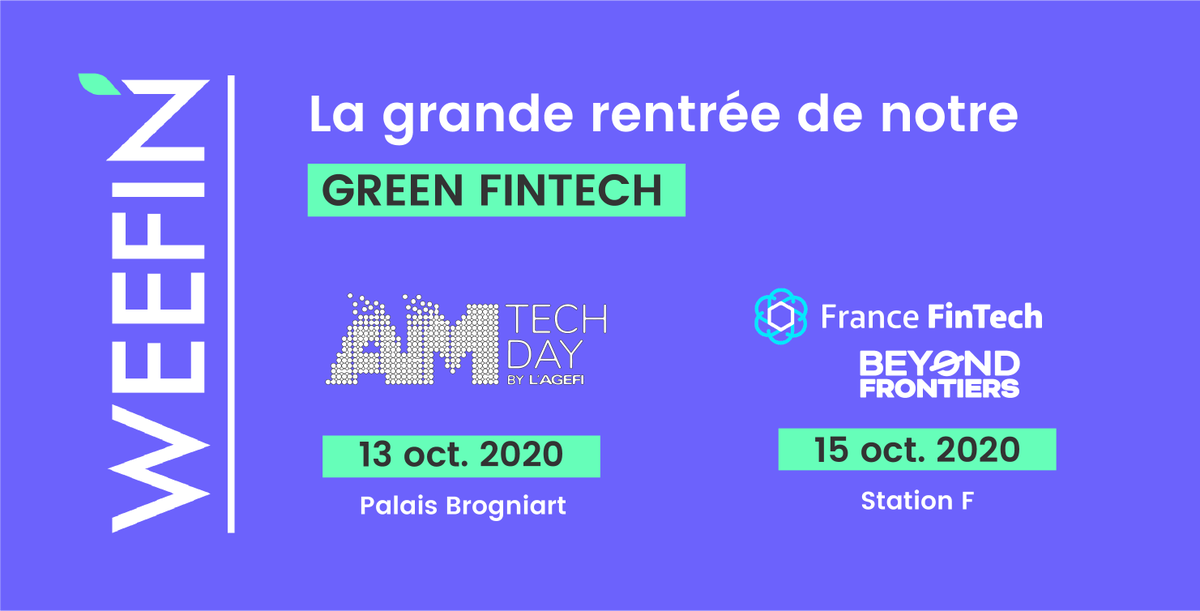 WEEFIN

La grande rentrée de notre

GREEN FINTECH

AM TECH DAY BY L'AGEFI

13 oct. 2020

Palais Brogniart

France FinTech

BEYOND FRONTIERS

15 oct. 2020

Station F